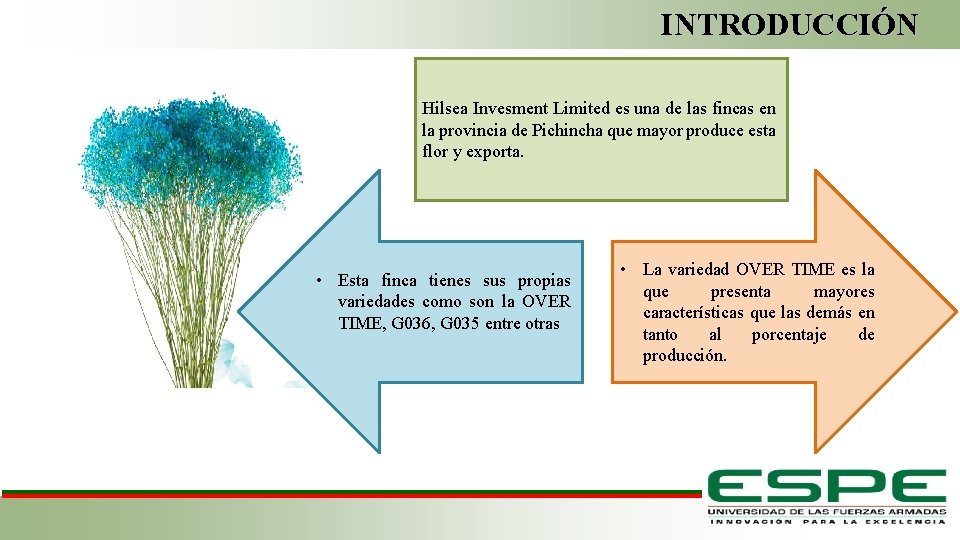 INTRODUCCIÓN

Hilsea Invesment Limited es una de las fincas en la provincia de Pichincha que mayor produce esta flor y exporta.

• Esta finca tienes sus propias variedades como son la OVER TIME, G036, G035 entre otras

• La variedad OVER TIME es la que presenta mayores características que las demás en tanto al porcentaje de producción.

ESPE
UNIVERSIDAD DE LAS FUERZAS ARMADAS
INNOVACIÓN PARA LA EXCELENCIA